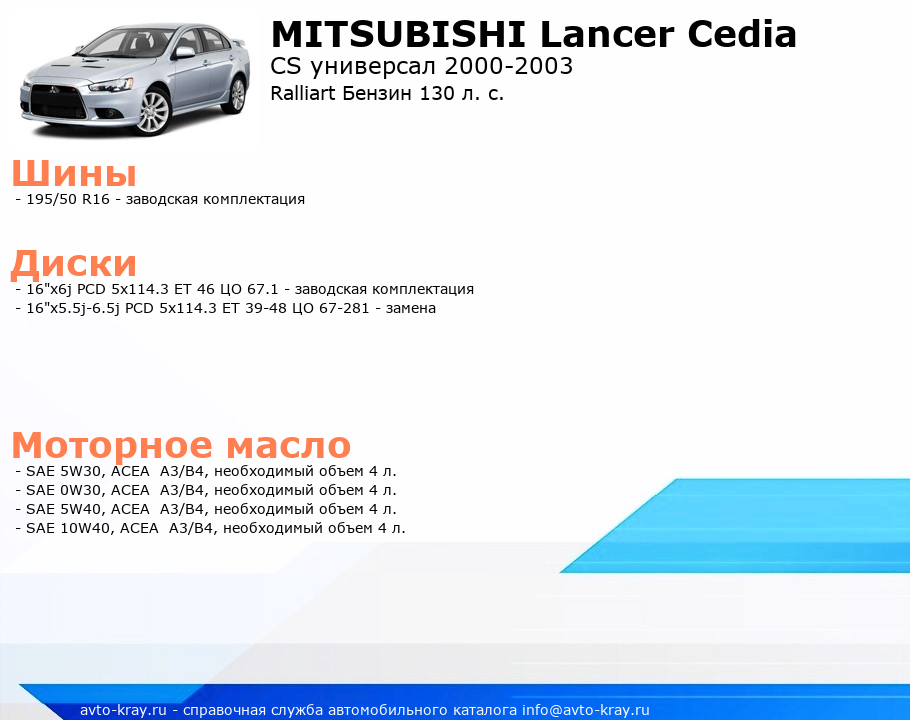 MITSUBISHI Lancer Cedia
CS универсал 2000-2003
Ralliart Бензин 130 л. с.

Шины
- 195/50 R16 - заводская комплектация

Диски
- 16"x6j PCD 5x114.3 ET 46 ЦО 67.1 - заводская комплектация
- 16"x5.5j-6.5j PCD 5x114.3 ET 39-48 ЦО 67-281 - замена

Моторное масло
- SAE 5W30, ACEA A3/B4, необходимый объем 4 л.
- SAE 0W30, ACEA A3/B4, необходимый объем 4 л.
- SAE 5W40, ACEA A3/B4, необходимый объем 4 л.
- SAE 10W40, ACEA A3/B4, необходимый объем 4 л.

avto-kray.ru - справочная служба автомобильного каталога info@avto-kray.ru